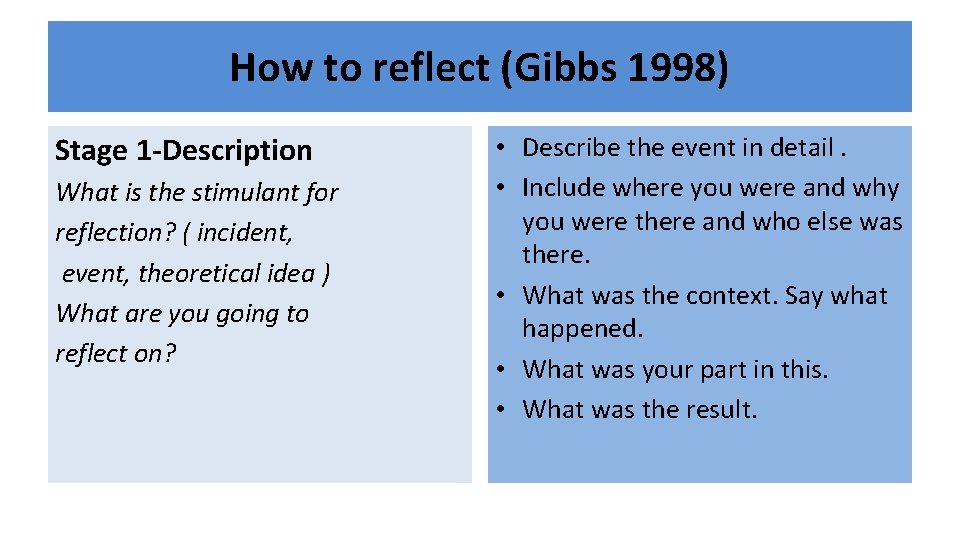 How to reflect (Gibbs 1998)

Stage 1-Description

What is the stimulant for reflection? ( incident, event, theoretical idea ) What are you going to reflect on?

• Describe the event in detail .
• Include where you were and why you were there and who else was there.
• What was the context. Say what happened.
• What was your part in this.
• What was the result.